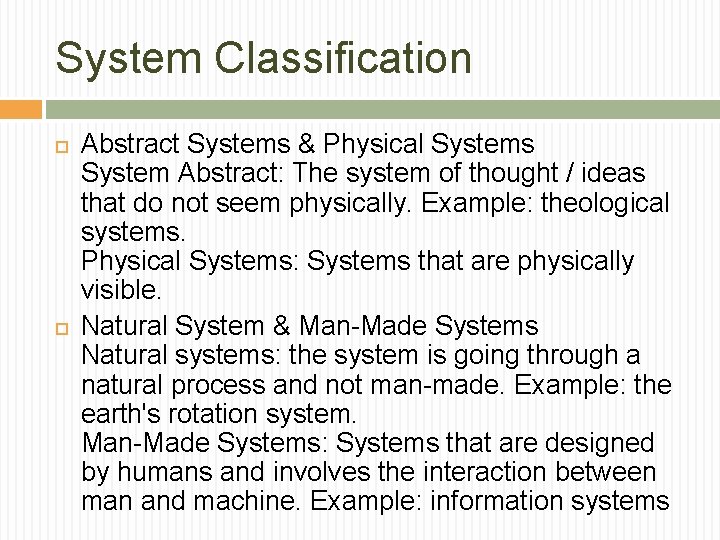 System Classification

Abstract Systems & Physical Systems
System Abstract: The system of thought / ideas that do not seem physically. Example: theological systems.
Physical Systems: Systems that are physically visible.

Natural System & Man-Made Systems
Natural systems: the system is going through a natural process and not man-made. Example: the earth's rotation system.
Man-Made Systems: Systems that are designed by humans and involves the interaction between man and machine. Example: information systems